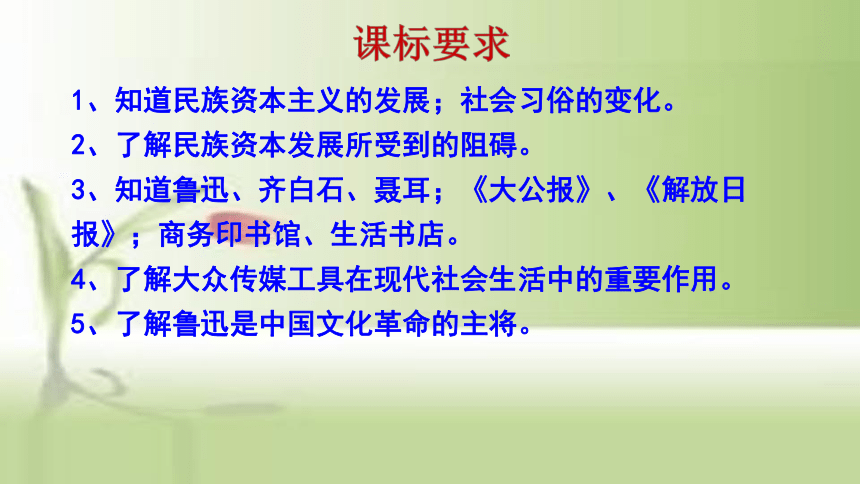 课标要求

1、知道民族资本主义的发展；社会习俗的变化。

2、了解民族资本发展所受到的阻碍。

3、知道鲁迅、齐白石、聂耳；《大公报》、《解放日报》；商务印书馆、生活书店。

4、了解大众传媒工具在现代社会生活中的重要作用。

5、了解鲁迅是中国文化革命的主将。